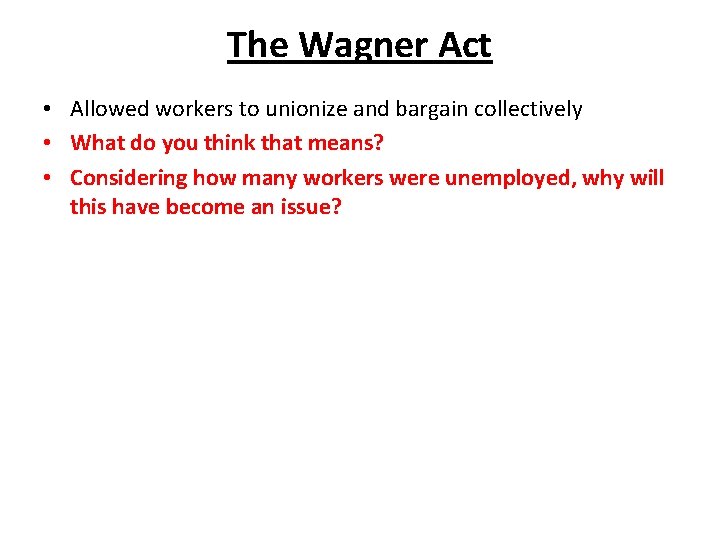 The Wagner Act

• Allowed workers to unionize and bargain collectively
• What do you think that means?
• Considering how many workers were unemployed, why will this have become an issue?